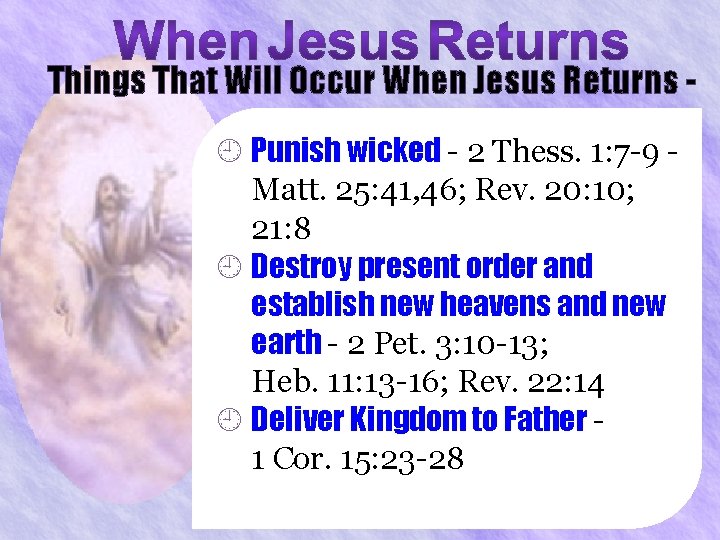 When Jesus Returns

Things That Will Occur When Jesus Returns -

Punish wicked - 2 Thess. 1:7-9 - Matt. 25:41,46; Rev. 20:10; 21:8

Destroy present order and establish new heavens and new earth - 2 Pet. 3:10-13; Heb. 11:13-16; Rev. 22:14

Deliver Kingdom to Father - 1 Cor. 15:23-28